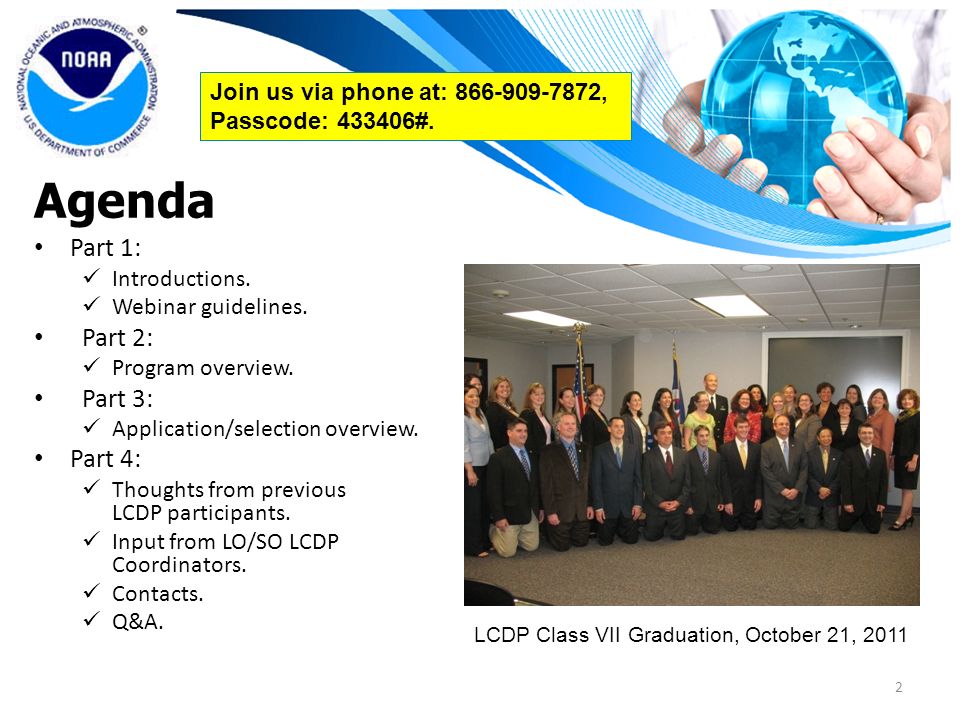 NATIONAL OCEANIC AND ATMOSPHERIC ADMINISTRATION
NOAA
U.S. DEPARTMENT OF COMMERCE

Join us via phone at: 866-909-7872, Passcode: 433406#.

Agenda

• Part 1:
✓ Introductions.
✓ Webinar guidelines.
• Part 2:
✓ Program overview.
• Part 3:
✓ Application/selection overview.
• Part 4:
✓ Thoughts from previous LCDP participants.
✓ Input from LO/SO LCDP Coordinators.
✓ Contacts.
✓ Q&A.

LCDP Class VII Graduation, October 21, 2011

2